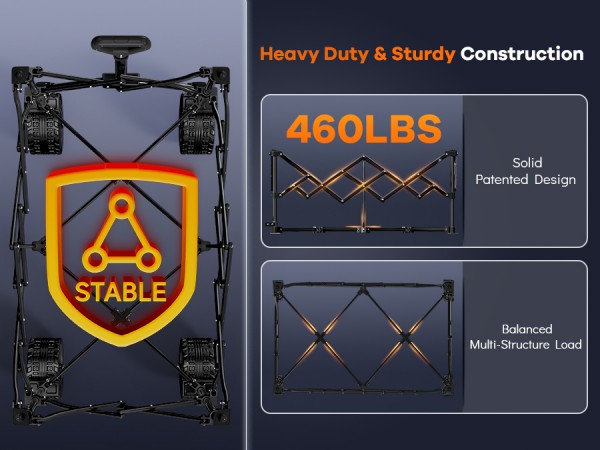 STABLE

Heavy Duty & Sturdy Construction

460LBS

Solid Patented Design

Balanced Multi-Structure Load